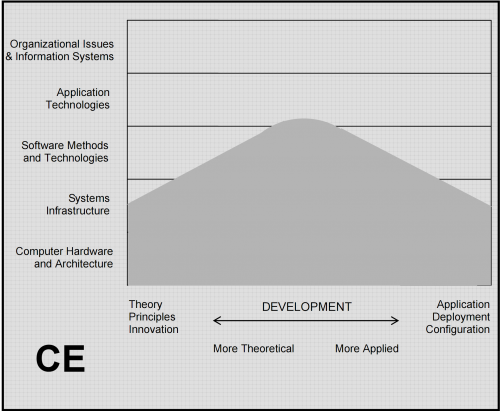 Organizational Issues & Information Systems

Application Technologies

Software Methods and Technologies

Systems Infrastructure

Computer Hardware and Architecture

Theory
Principles
Innovation

DEVELOPMENT

Application
Deployment
Configuration

More Theoretical

More Applied

CE